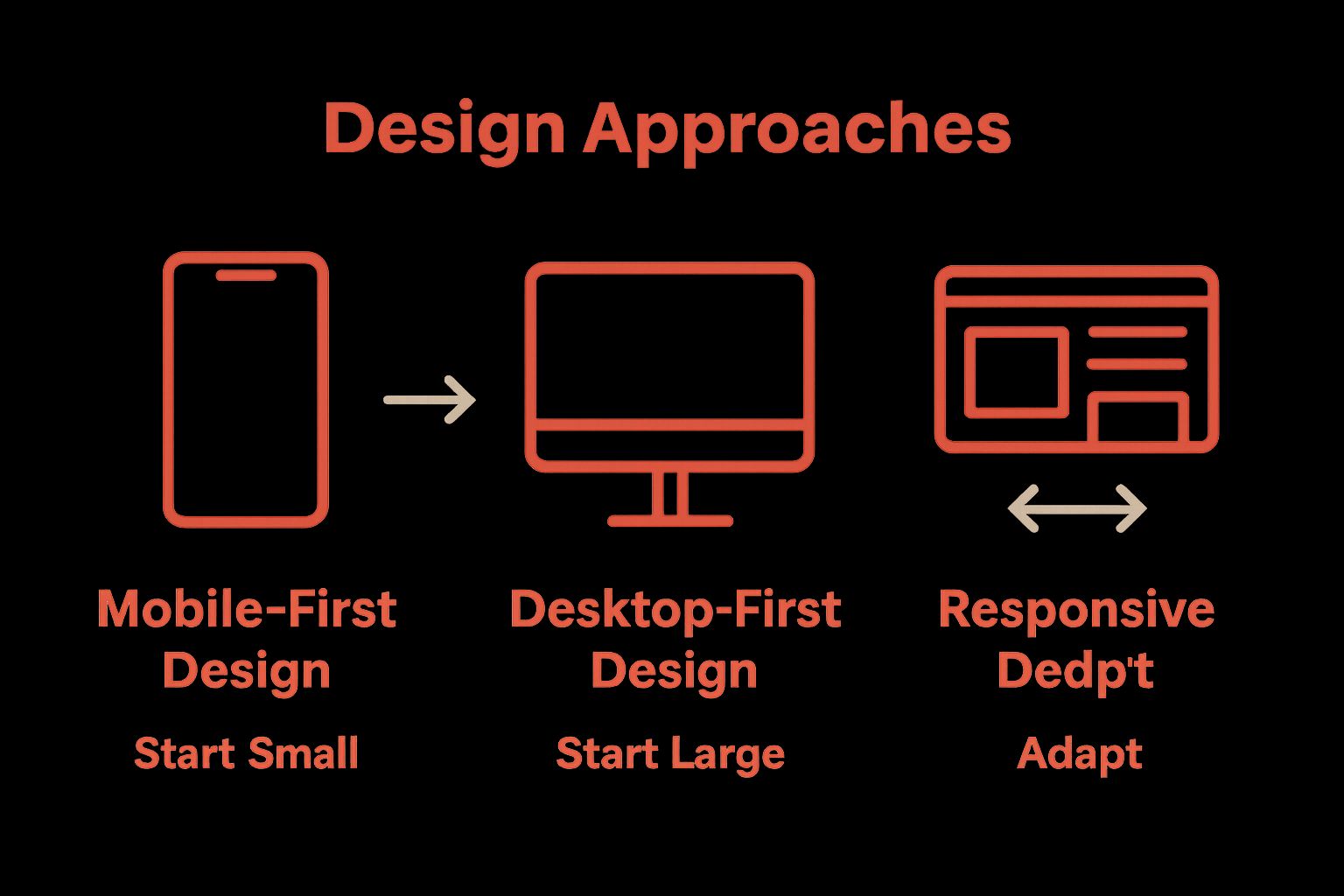 Design Approaches

Mobile-First Design
Start Small

Desktop-First Design
Start Large

Responsive Dedp't
Adapt